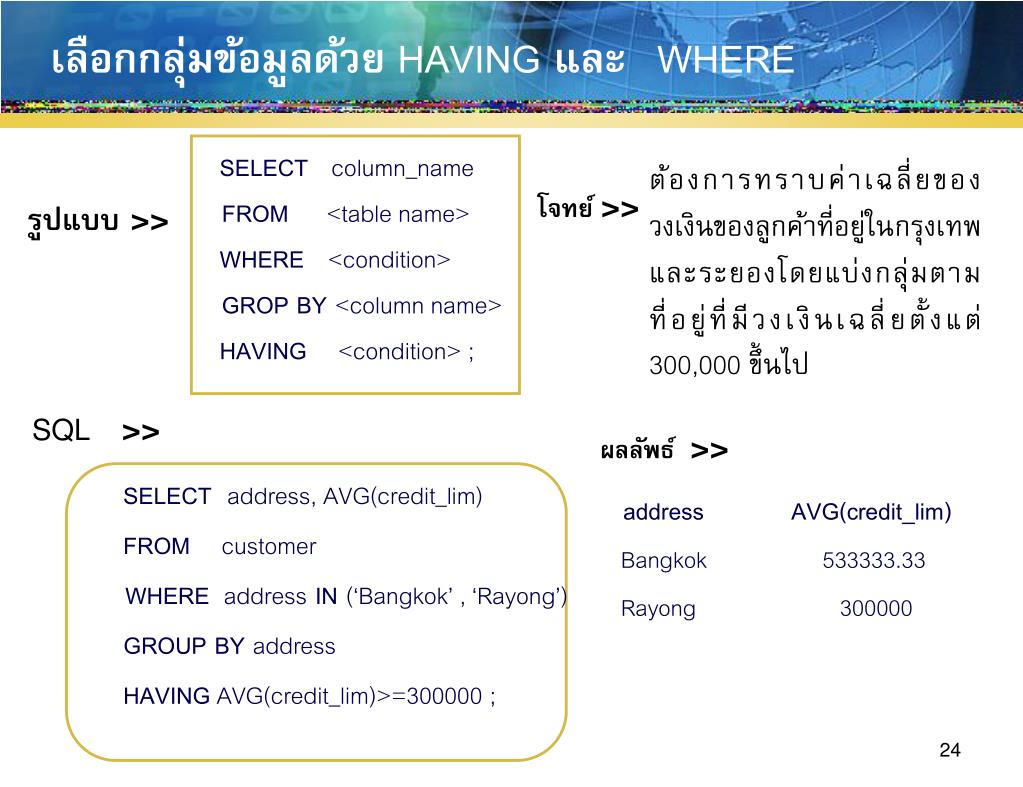 เลือกกลุ่มข้อมูลด้วย HAVING และ WHERE

รูปแบบ >>

SELECT column_name
FROM <table name>
WHERE <condition>
GROP BY <column name>
HAVING <condition> ;

โจทย์ >>

ต้องการทราบค่าเฉลี่ยของวงเงินของลูกค้าที่อยู่ในกรุงเทพและระยองโดยแบ่งกลุ่มตามที่อยู่ที่มีวงเงินเฉลี่ยตั้งแต่ 300,000 ขึ้นไป

SQL >>

SELECT address, AVG(credit_lim)
FROM customer
WHERE address IN (‘Bangkok’ , ‘Rayong’)
GROUP BY address
HAVING AVG(credit_lim)>=300000 ;

ผลลัพธ์ >>

| address | AVG(credit_lim) |
|---|---|
| Bangkok | 533333.33 |
| Rayong | 300000 |

24